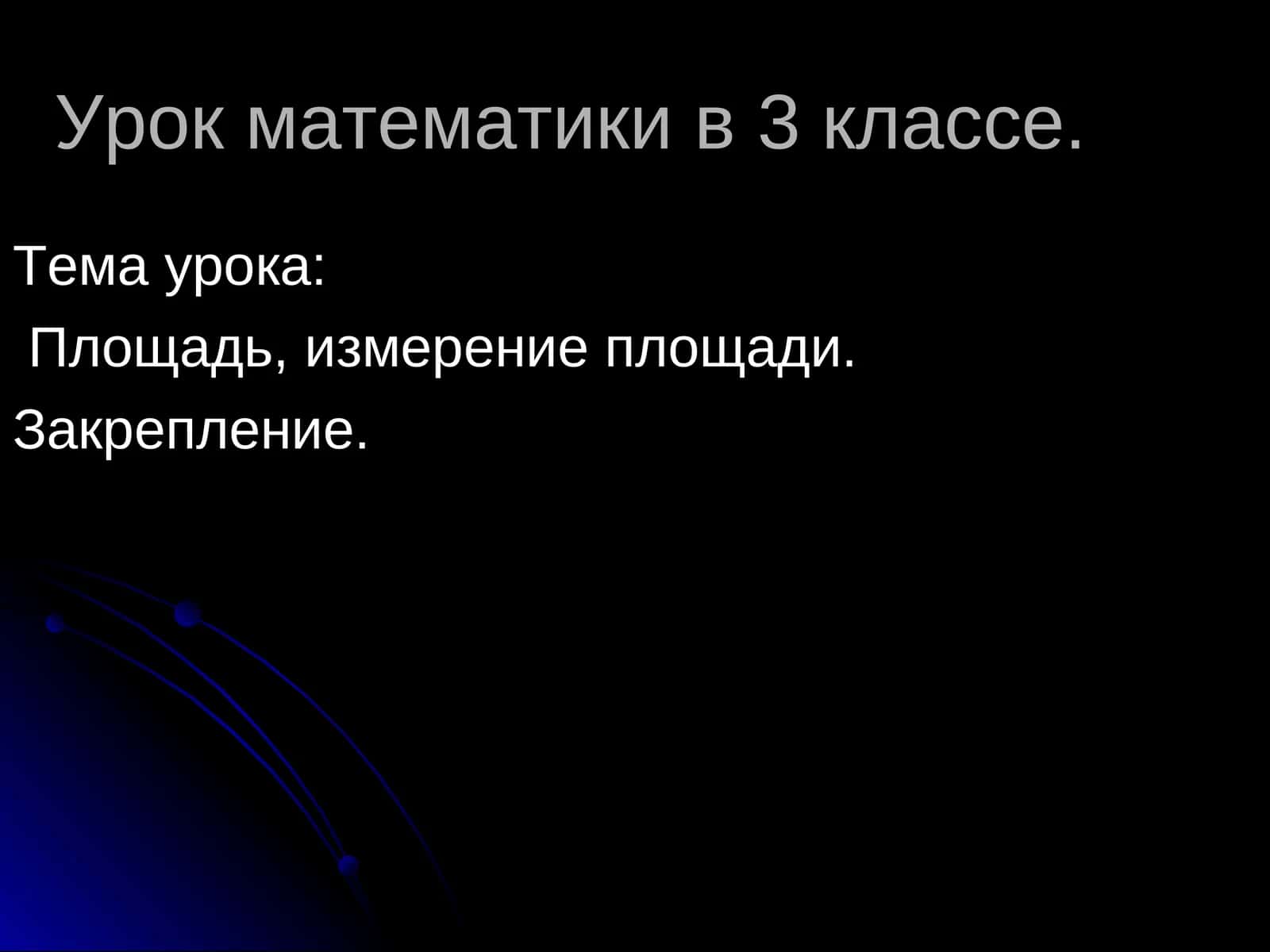 Урок математики в 3 классе.

Тема урока:

Площадь, измерение площади.

Закрепление.